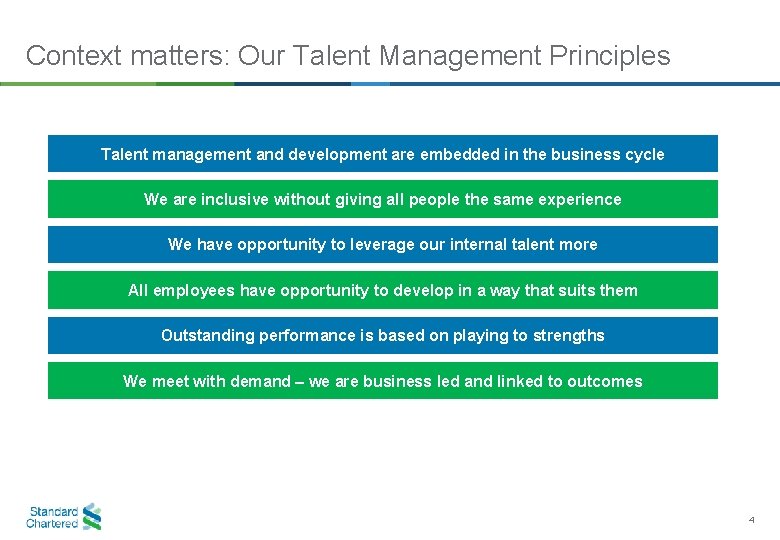 Context matters: Our Talent Management Principles

Talent management and development are embedded in the business cycle

We are inclusive without giving all people the same experience

We have opportunity to leverage our internal talent more

All employees have opportunity to develop in a way that suits them

Outstanding performance is based on playing to strengths

We meet with demand – we are business led and linked to outcomes

Standard Chartered

4